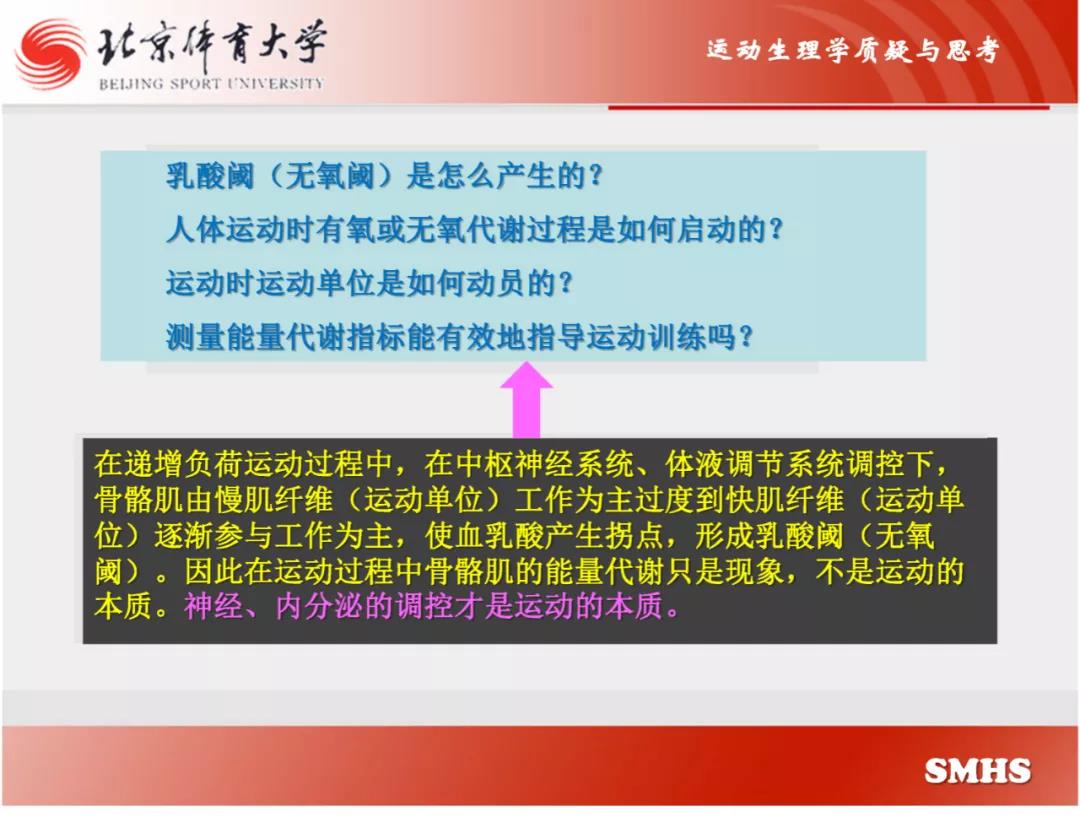 北京体育大学
BEIJING SPORT UNIVERSITY

运动生理学质疑与思考

乳酸阈（无氧阈）是怎么产生的？

人体运动时有氧或无氧代谢过程是如何启动的？

运动时运动单位是如何动员的？

测量能量代谢指标能有效地指导运动训练吗？

在递增负荷运动过程中，在中枢神经系统、体液调节系统调控下，骨骼肌由慢肌纤维（运动单位）工作为主过度到快肌纤维（运动单位）逐渐参与工作为主，使血乳酸产生拐点，形成乳酸阈（无氧阈）。因此在运动过程中骨骼肌的能量代谢只是现象，不是运动的本质。神经、内分泌的调控才是运动的本质。

SMHS